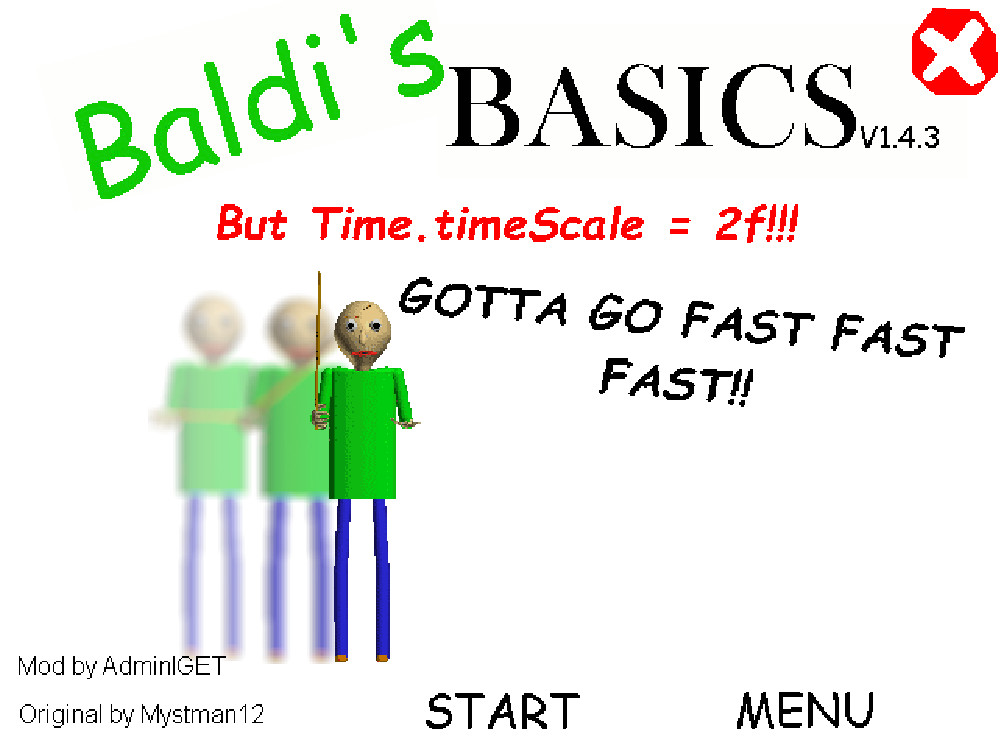 Baldi's BASICS V1.4.3

But Time.timeScale = 2f!!!

GOTTA GO FAST FAST FAST!!

Mod by AdminIGET

Original by Mystman12

START

MENU